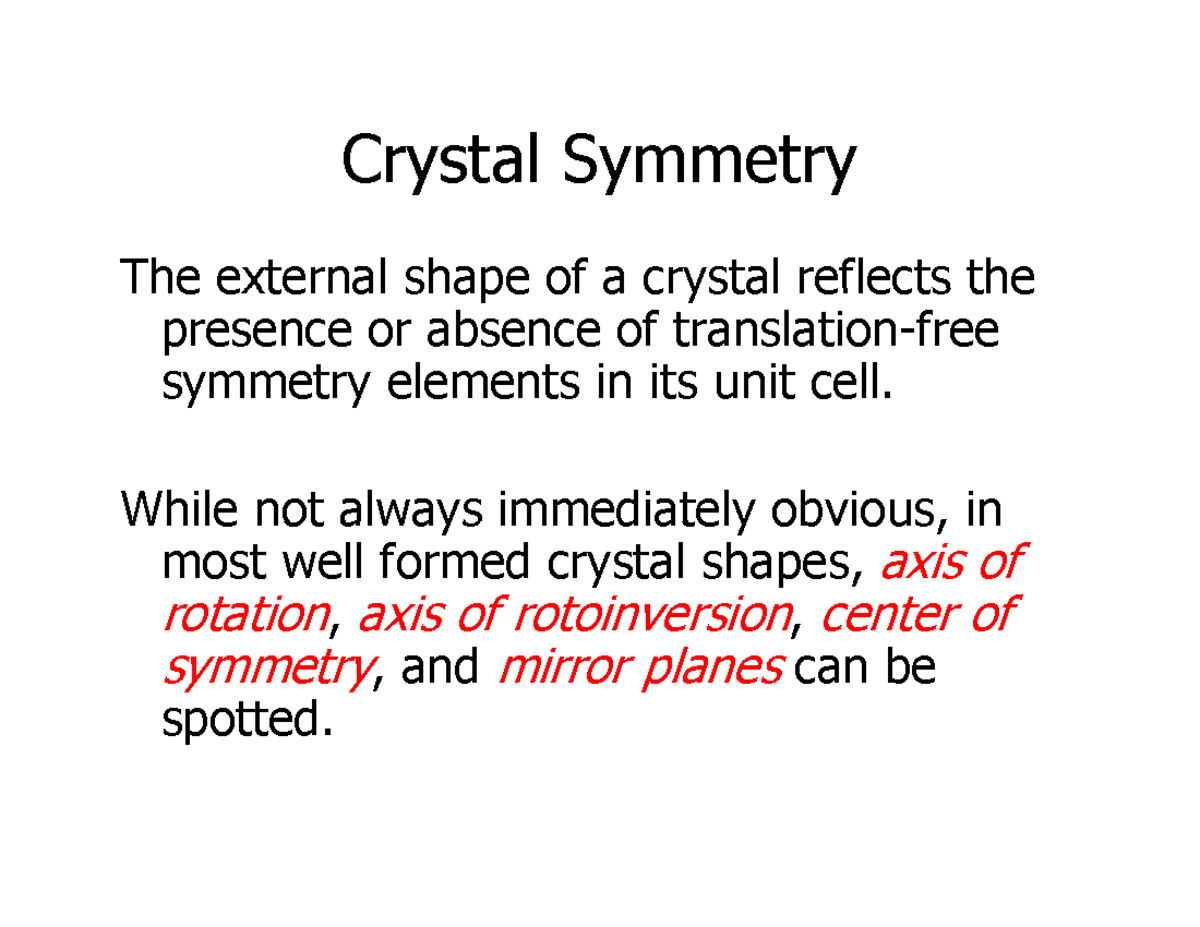 Crystal Symmetry

The external shape of a crystal reflects the presence or absence of translation-free symmetry elements in its unit cell.

While not always immediately obvious, in most well formed crystal shapes, axis of rotation, axis of rotoinversion, center of symmetry, and mirror planes can be spotted.